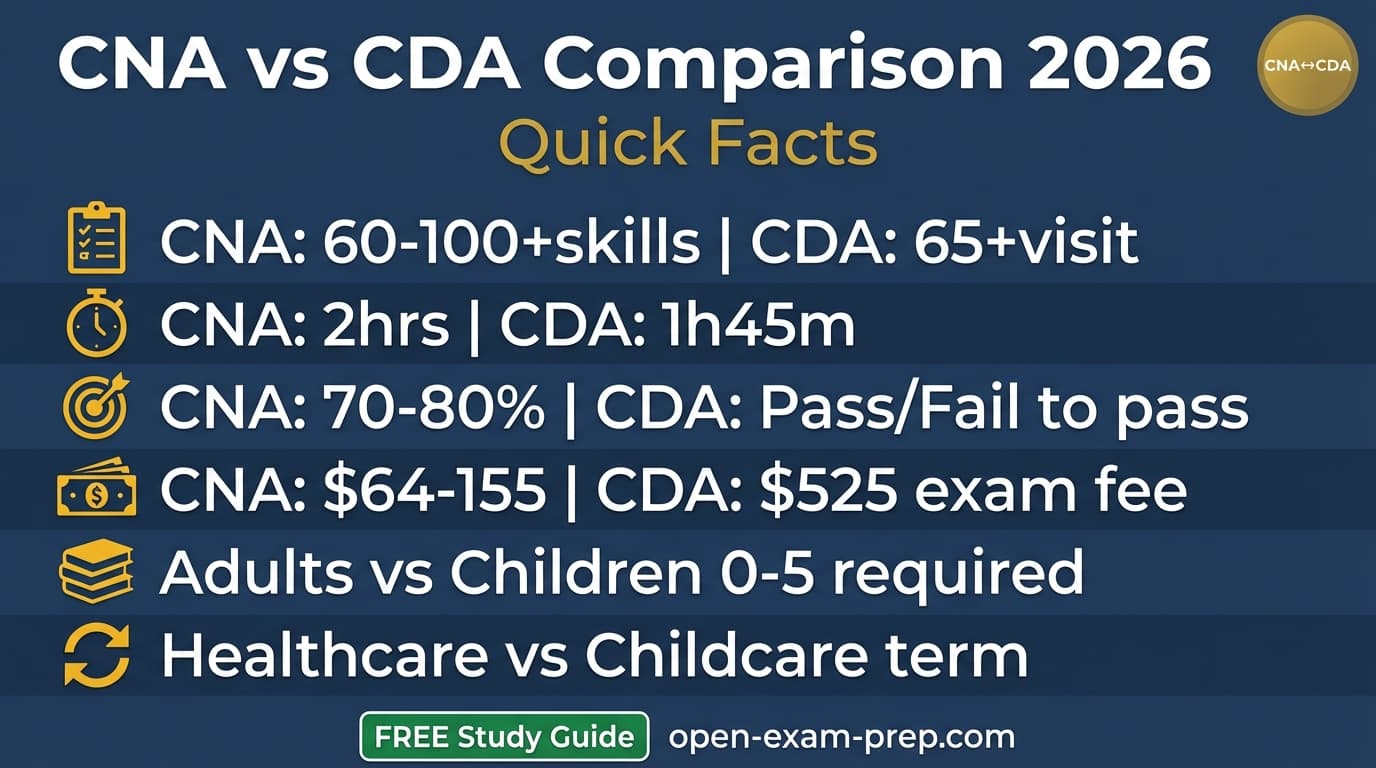 CNA vs CDA Comparison 2026

CNA↔CDA

Quick Facts

CNA: 60-100+skills | CDA: 65+visit

CNA: 2hrs | CDA: 1h45m

CNA: 70-80% | CDA: Pass/Fail to pass

CNA: $64-155 | CDA: $525 exam fee

Adults vs Children 0-5 required

Healthcare vs Childcare term

FREE Study Guide open-exam-prep.com